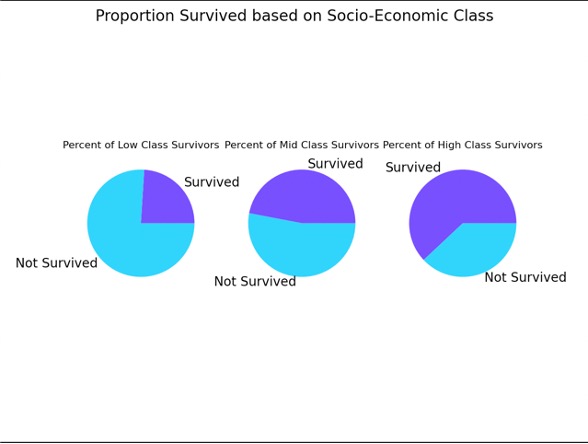 Proportion Survived based on Socio-Economic Class

Percent of Low Class Survivors

Survived

Not Survived

Percent of Mid Class Survivors

Survived

Not Survived

Percent of High Class Survivors

Survived

Not Survived